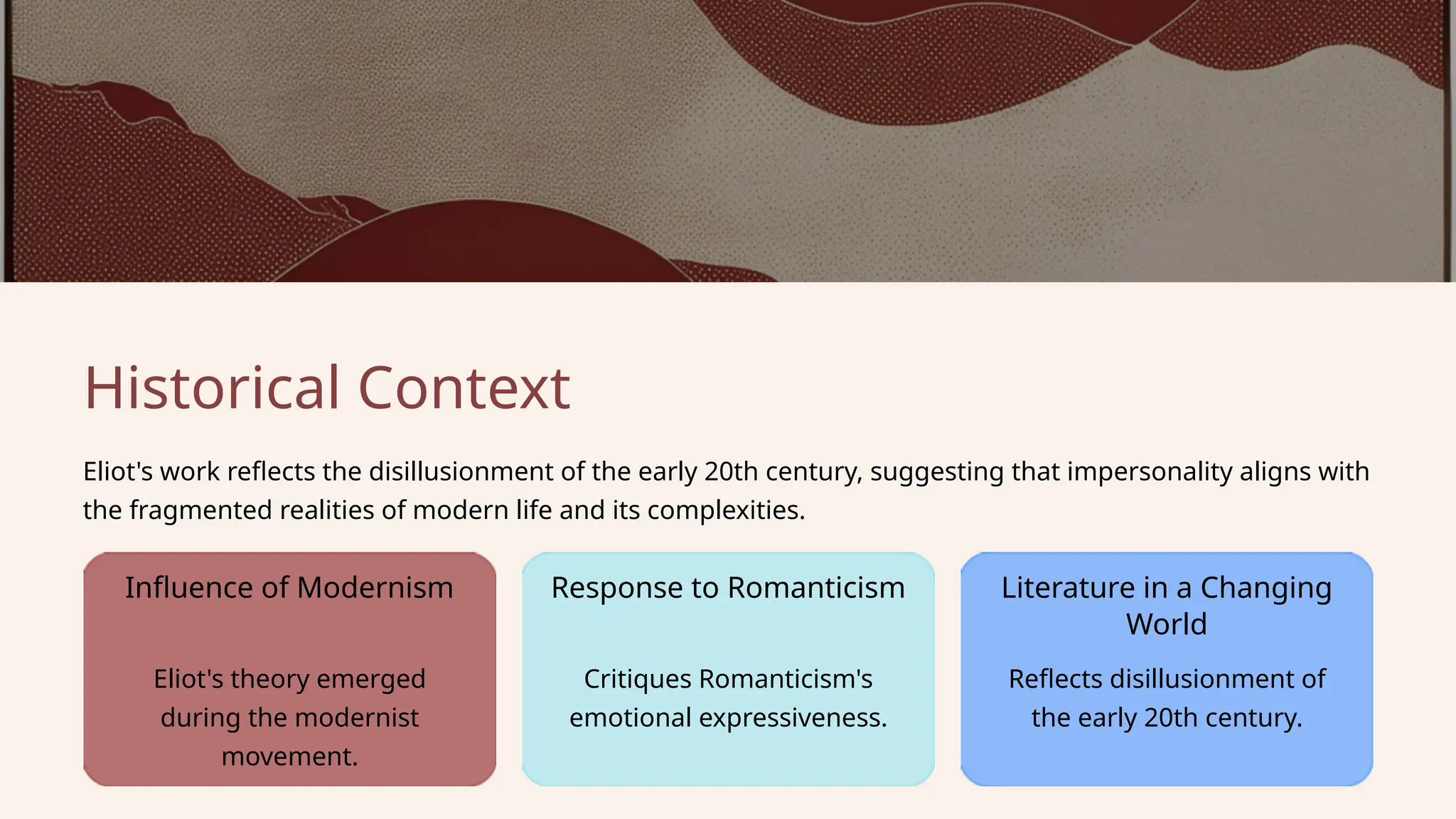 Historical Context

Eliot's work reflects the disillusionment of the early 20th century, suggesting that impersonality aligns with the fragmented realities of modern life and its complexities.

Influence of Modernism

Eliot's theory emerged during the modernist movement.

Response to Romanticism

Critiques Romanticism's emotional expressiveness.

Literature in a Changing World

Reflects disillusionment of the early 20th century.